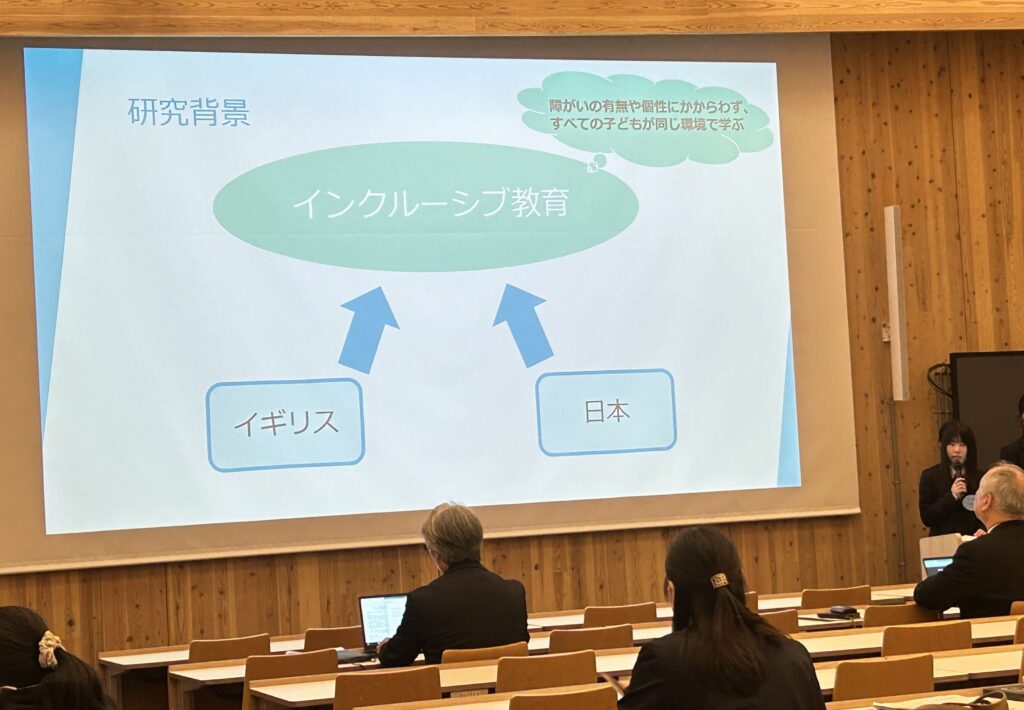 研究背景

障がいの有無や個性にかかわらず、すべての子どもが同じ環境で学ぶ

インクルーシブ教育

イギリス

日本